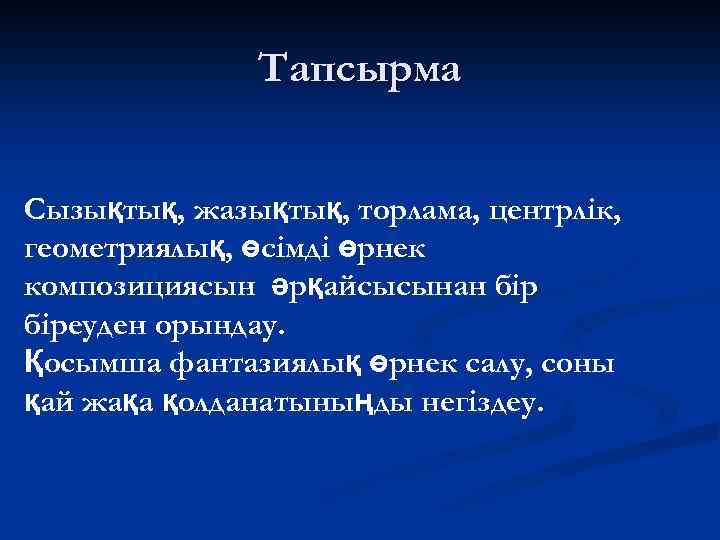 Тапсырма

Сызықтық, жазықтық, торлама, центрлік, геометриялық, өсімді өрнек композициясын әрқайсысынан бір біреуден орындау.
Қосымша фантазиялық өрнек салу, соны қай жақа қолданатыныңды негіздеу.